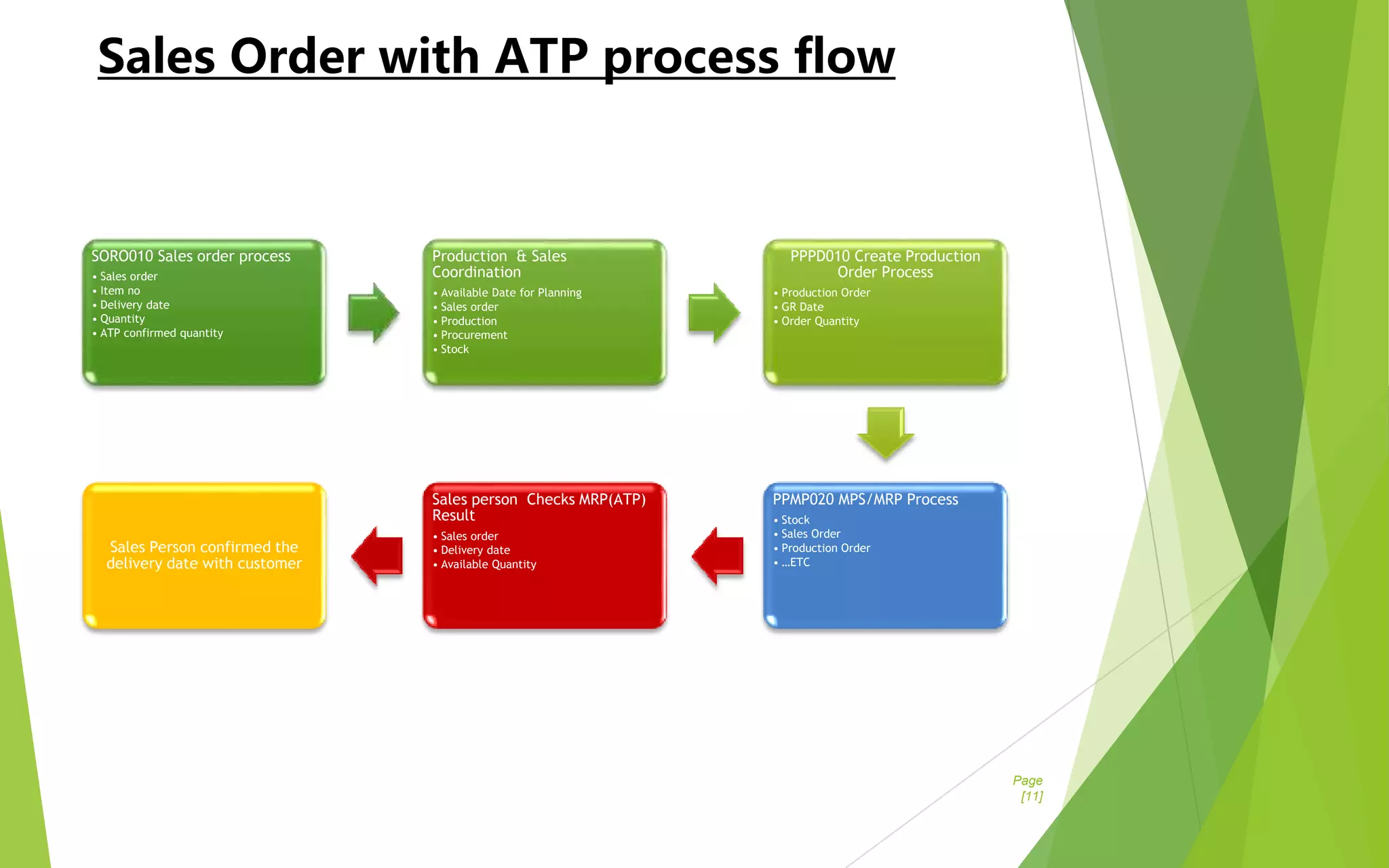 Sales Order with ATP process flow

SORO010 Sales order process
• Sales order
• Item no
• Delivery date
• Quantity
• ATP confirmed quantity

Production & Sales Coordination
• Available Date for Planning
• Sales order
• Production
• Procurement
• Stock

PPPD010 Create Production Order Process
• Production Order
• GR Date
• Order Quantity

PPMP020 MPS/MRP Process
• Stock
• Sales Order
• Production Order
• ...ETC

Sales person Checks MRP(ATP) Result
• Sales order
• Delivery date
• Available Quantity

Sales Person confirmed the delivery date with customer

Page [11]